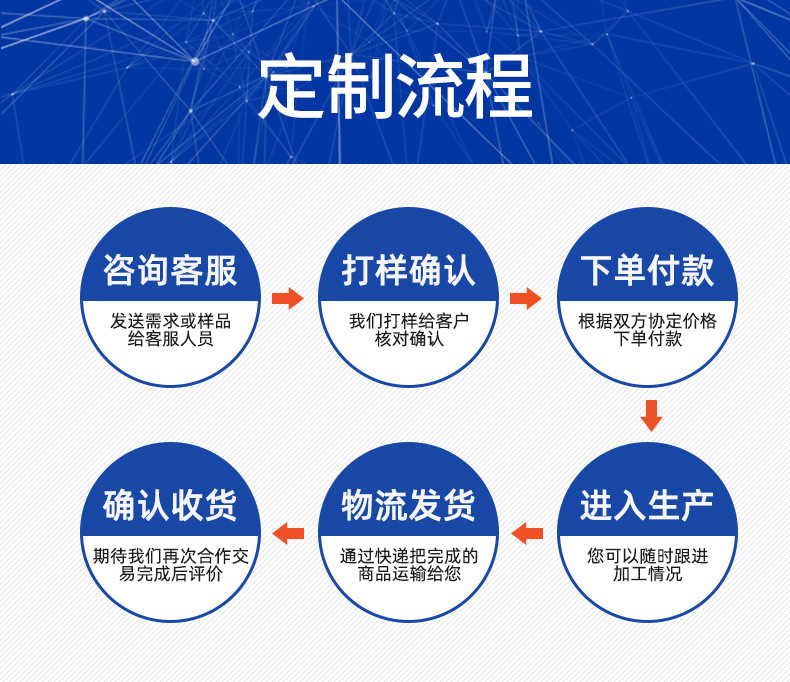 定制流程

咨询客服
发送需求或样品给客服人员

打样确认
我们打样给客户核对确认

下单付款
根据双方协定价格下单付款

进入生产
您可以随时跟进加工情况

物流发货
通过快递把完成的商品运输给您

确认收货
期待我们再次合作交易完成后评价